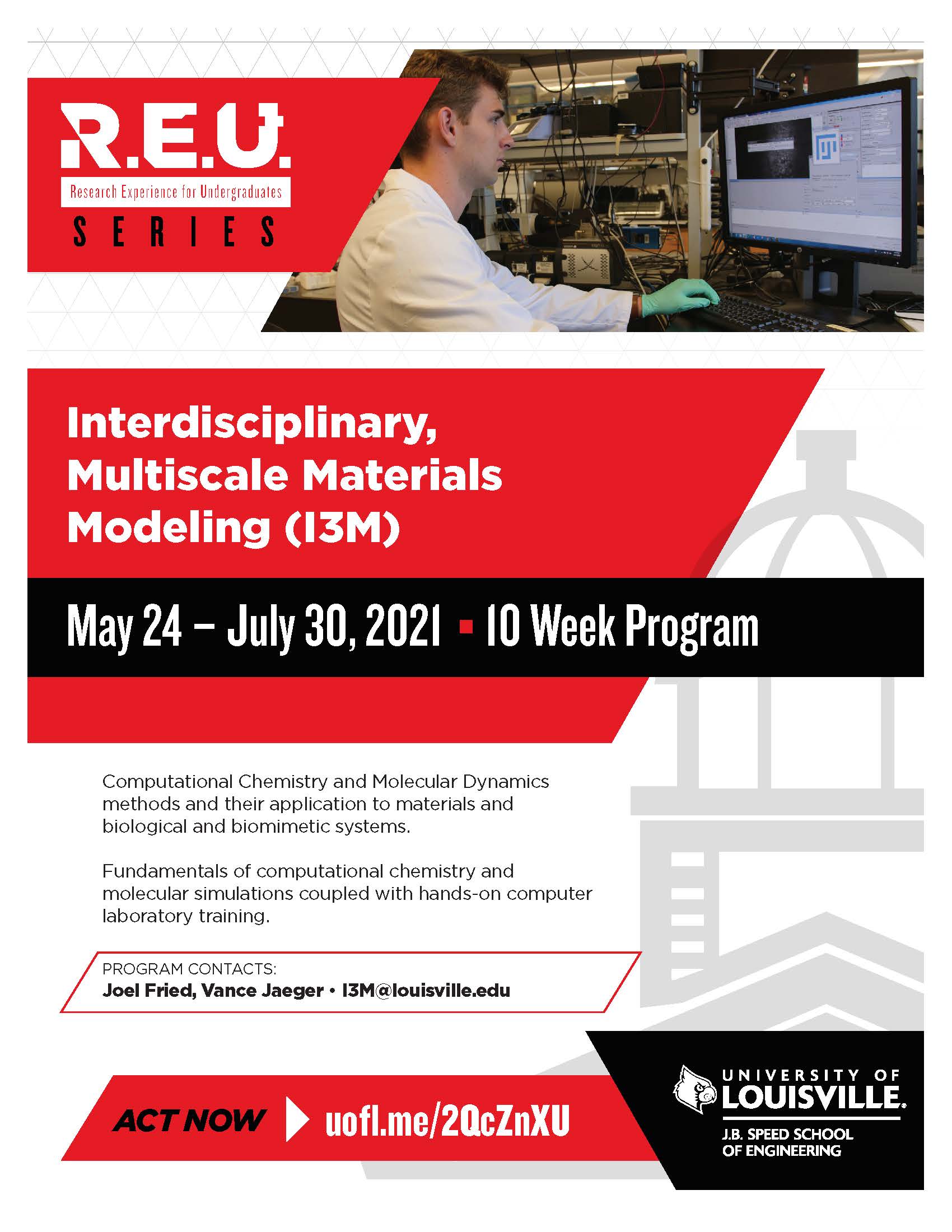 R.E.U.
Research Experience for Undergraduates
SERIES

Interdisciplinary, Multiscale Materials Modeling (I3M)

May 24 – July 30, 2021 ▪ 10 Week Program

Computational Chemistry and Molecular Dynamics methods and their application to materials and biological and biomimetic systems.

Fundamentals of computational chemistry and molecular simulations coupled with hands-on computer laboratory training.

PROGRAM CONTACTS:
Joel Fried, Vance Jaeger • I3M@louisville.edu

ACT NOW uofl.me/2QcZnXU

UNIVERSITY OF LOUISVILLE.
J.B. SPEED SCHOOL OF ENGINEERING